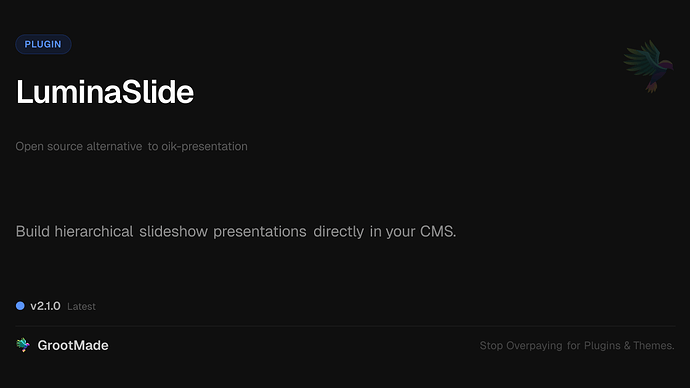 PLUGIN

LuminaSlide

Open source alternative to oik-presentation

Build hierarchical slideshow presentations directly in your CMS.

v2.1.0 Latest

GrootMade

Stop Overpaying for Plugins & Themes.